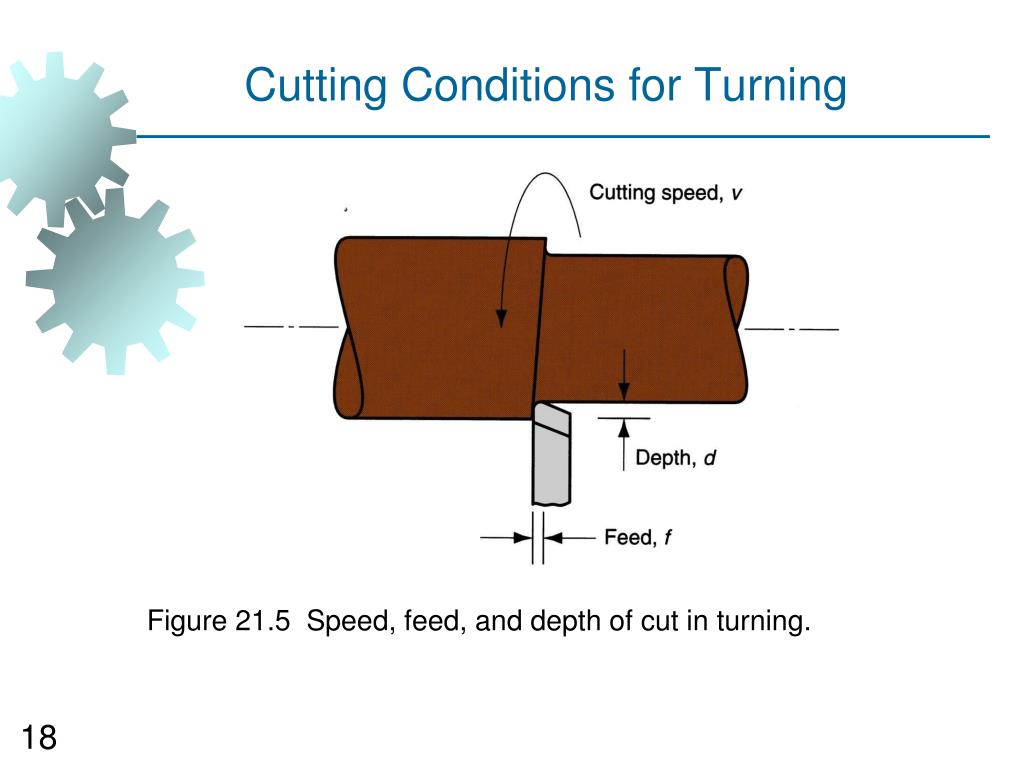 Cutting Conditions for Turning

Cutting speed, $v$

Depth, $d$

Feed, $f$

Figure 21.5 Speed, feed, and depth of cut in turning.

18